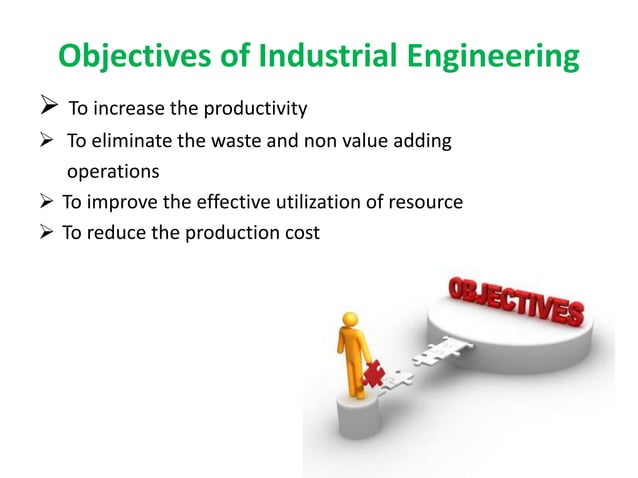 Objectives of Industrial Engineering

➢ To increase the productivity
➢ To eliminate the waste and non value adding operations
➢ To improve the effective utilization of resource
➢ To reduce the production cost

OBJECTIVES